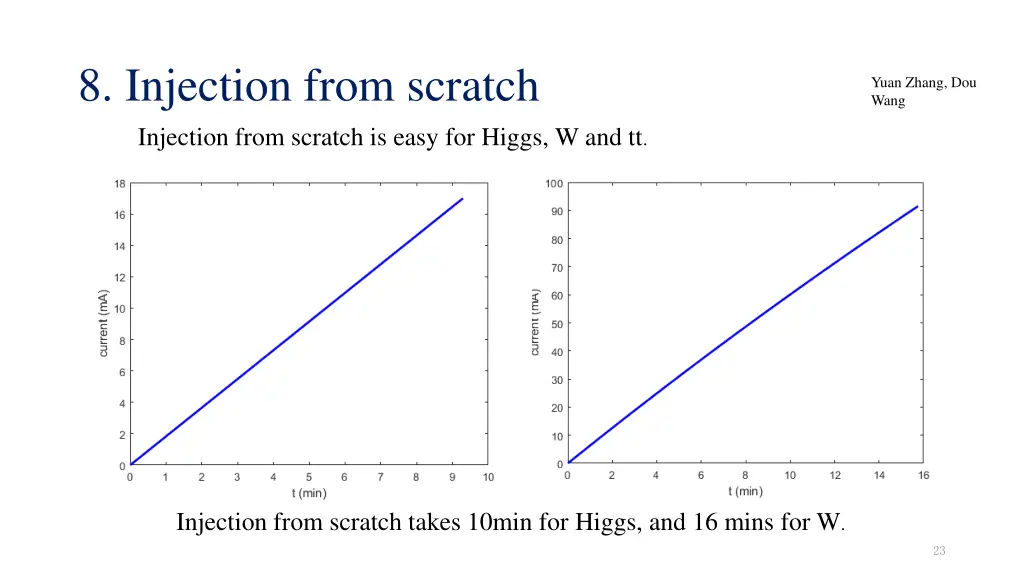 8. Injection from scratch

Yuan Zhang, Dou Wang

Injection from scratch is easy for Higgs, W and tt.

18
16
14
12
10
8
6
4
2
0
current (mA)
0 1 2 3 4 5 6 7 8 9 10
t (min)

100
90
80
70
60
50
40
30
20
10
0
current (mA)
0 2 4 6 8 10 12 14 16
t (min)

Injection from scratch takes 10min for Higgs, and 16 mins for W.

23